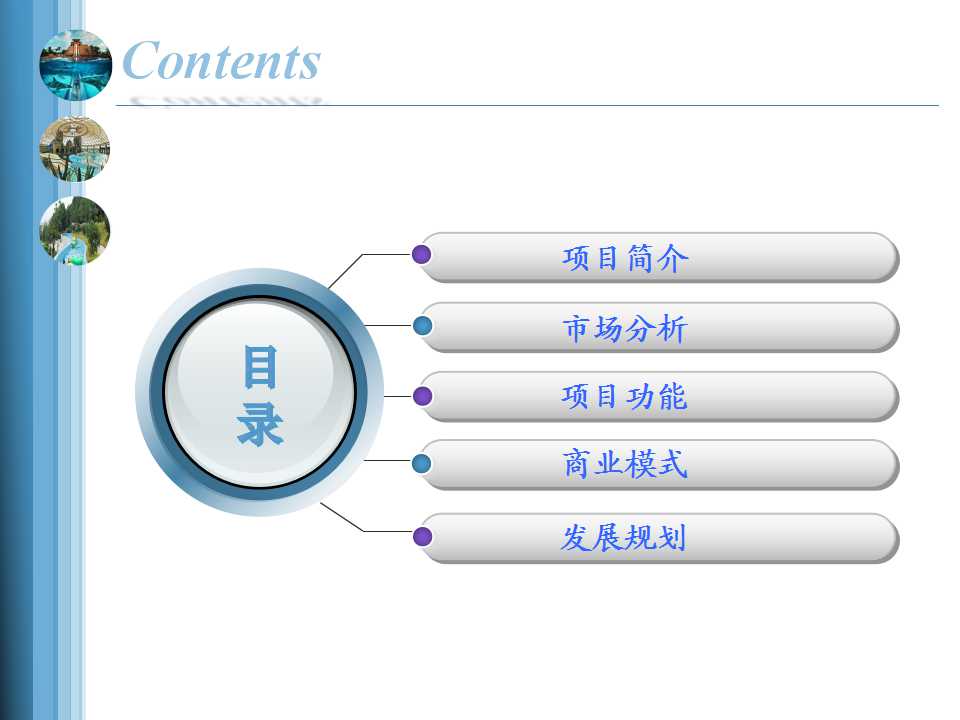 Contents

目录

项目简介

市场分析

项目功能

商业模式

发展规划